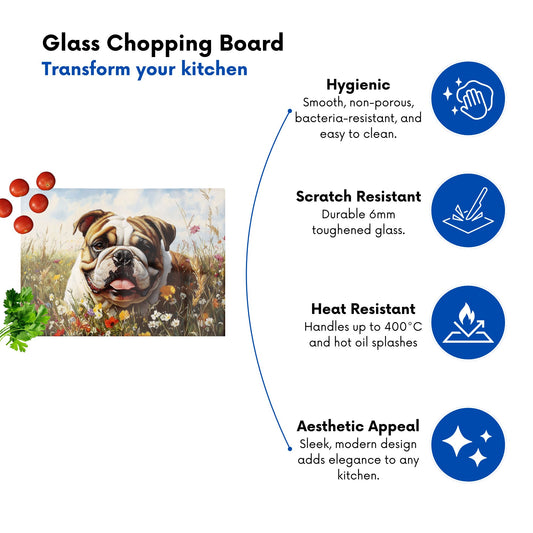 Glass Chopping Board
Transform your kitchen

Hygienic
Smooth, non-porous, bacteria-resistant, and easy to clean.

Scratch Resistant
Durable 6mm toughened glass.

Heat Resistant
Handles up to 400°C and hot oil splashes

Aesthetic Appeal
Sleek, modern design adds elegance to any kitchen.